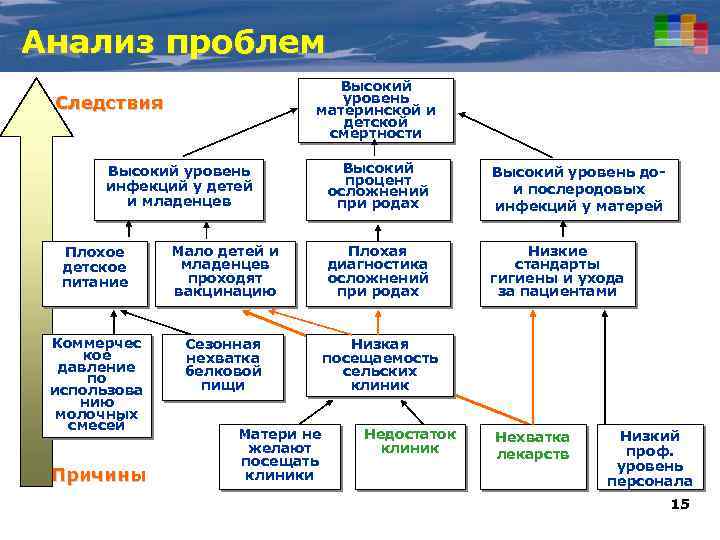 Анализ проблем

Следствия

Высокий уровень материнской и детской смертности

Высокий уровень инфекций у детей и младенцев

Высокий процент осложнений при родах

Высокий уровень до- и послеродовых инфекций у матерей

Плохое детское питание

Мало детей и младенцев проходят вакцинацию

Плохая диагностика осложнений при родах

Низкие стандарты гигиены и ухода за пациентами

Коммерческое давление по использованию молочных смесей

Сезонная нехватка белковой пищи

Низкая посещаемость сельских клиник

Матери не желают посещать клиники

Недостаток клиник

Нехватка лекарств

Низкий проф. уровень персонала

Причины

15